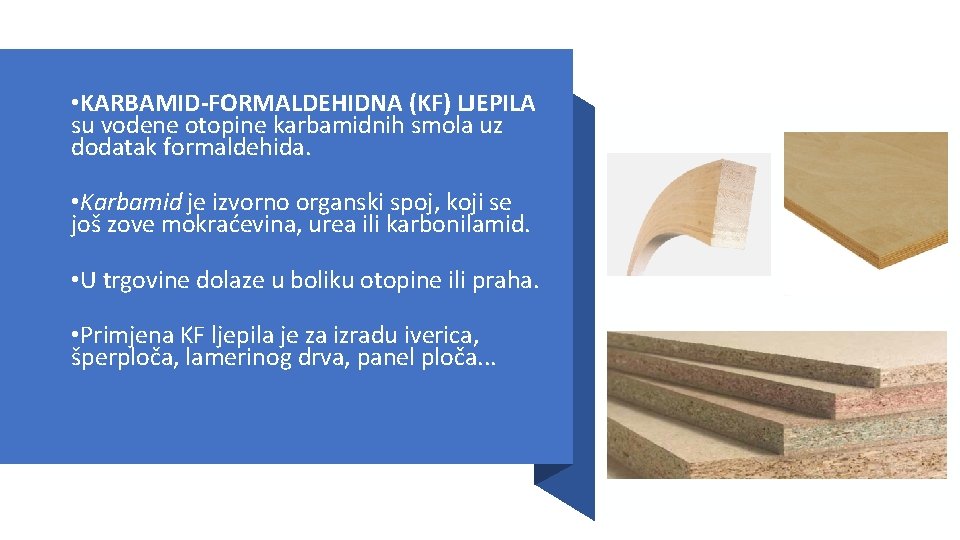 • KARBAMID-FORMALDEHIDNA (KF) LJEPILA su vodene otopine karbamidnih smola uz dodatak formaldehida.

• Karbamid je izvorno organski spoj, koji se još zove mokraćevina, urea ili karbonilamid.

• U trgovine dolaze u boliku otopine ili praha.

• Primjena KF ljepila je za izradu iverica, šperploča, lamerinog drva, panel ploča...